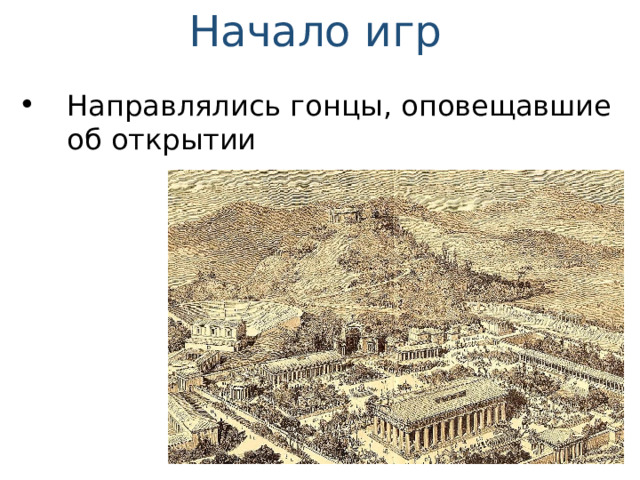 Начало игр

• Направлялись гонцы, оповещавшие об открытии